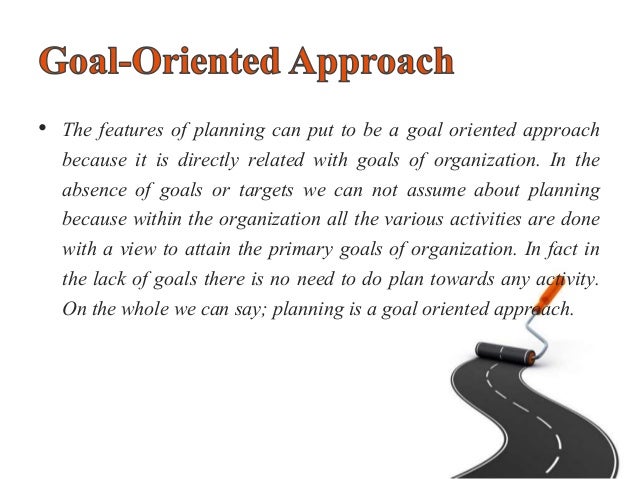 Goal-Oriented Approach

• The features of planning can put to be a goal oriented approach because it is directly related with goals of organization. In the absence of goals or targets we can not assume about planning because within the organization all the various activities are done with a view to attain the primary goals of organization. In fact in the lack of goals there is no need to do plan towards any activity. On the whole we can say; planning is a goal oriented approach.